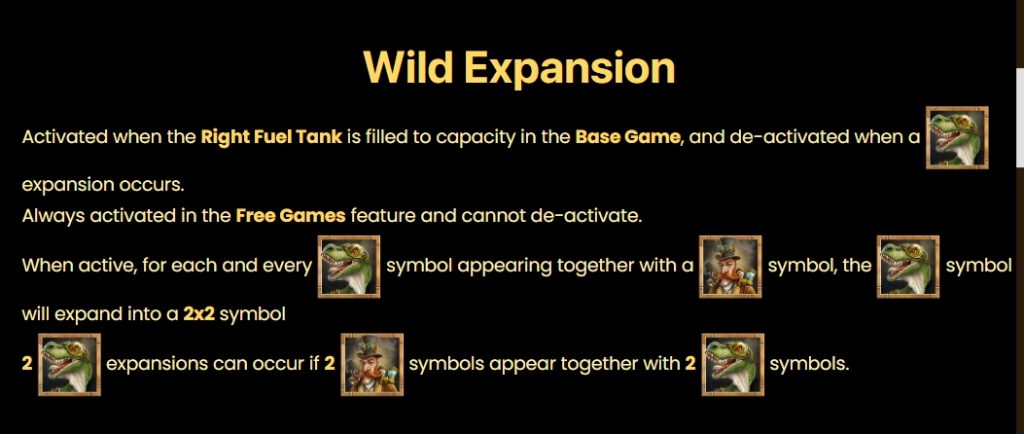 Wild Expansion

Activated when the Right Fuel Tank is filled to capacity in the Base Game, and de-activated when a expansion occurs.
Always activated in the Free Games feature and cannot de-activate.

When active, for each and every symbol appearing together with a symbol, the symbol will expand into a 2x2 symbol

2 expansions can occur if 2 symbols appear together with 2 symbols.